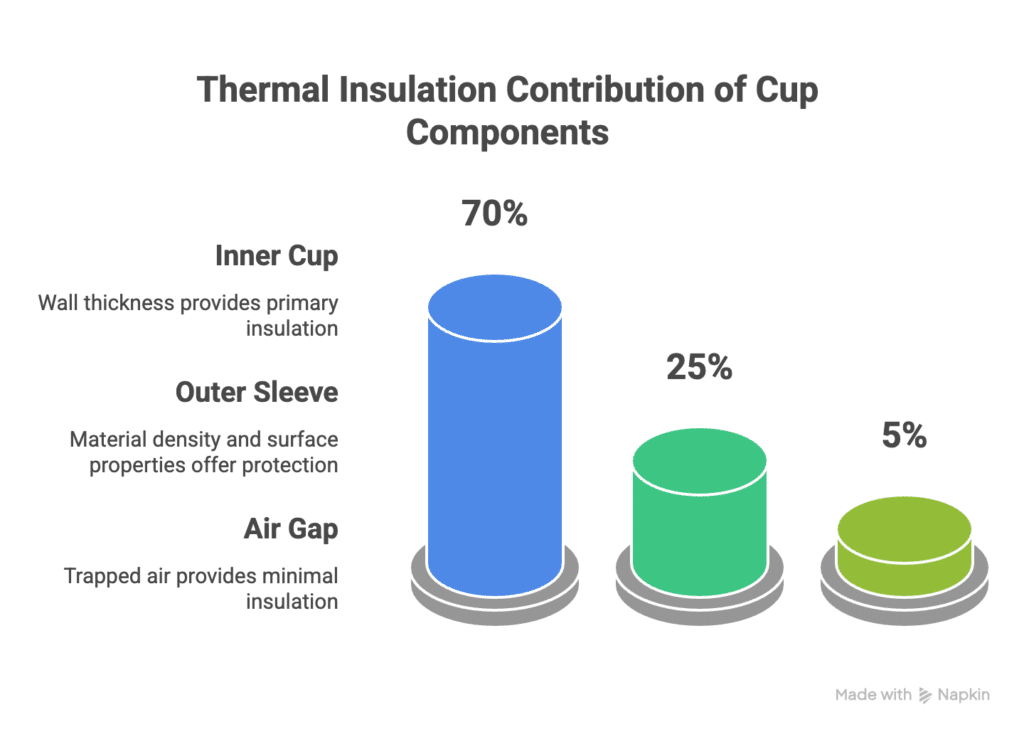 Thermal Insulation Contribution of Cup Components

Inner Cup

Wall thickness provides primary insulation

Outer Sleeve

Material density and surface properties offer protection

Air Gap

Trapped air provides minimal insulation

70%

25%

5%

Made with Napkin